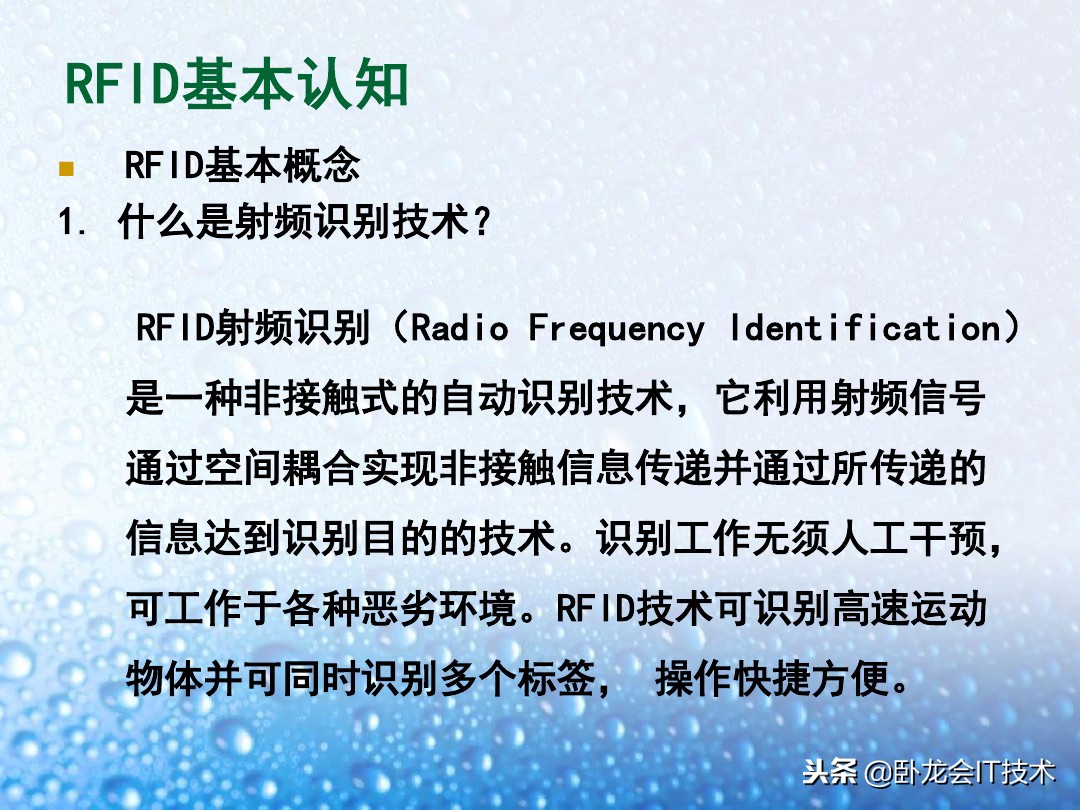 RFID基本认知

RFID基本概念

1. 什么是射频识别技术？

RFID射频识别（Radio Frequency Identification）是一种非接触式的自动识别技术，它利用射频信号通过空间耦合实现非接触信息传递并通过所传递的信息达到识别目的的技术。识别工作无须人工干预，可工作于各种恶劣环境。RFID技术可识别高速运动物体并可同时识别多个标签， 操作快捷方便。

头条 @卧龙会IT技术